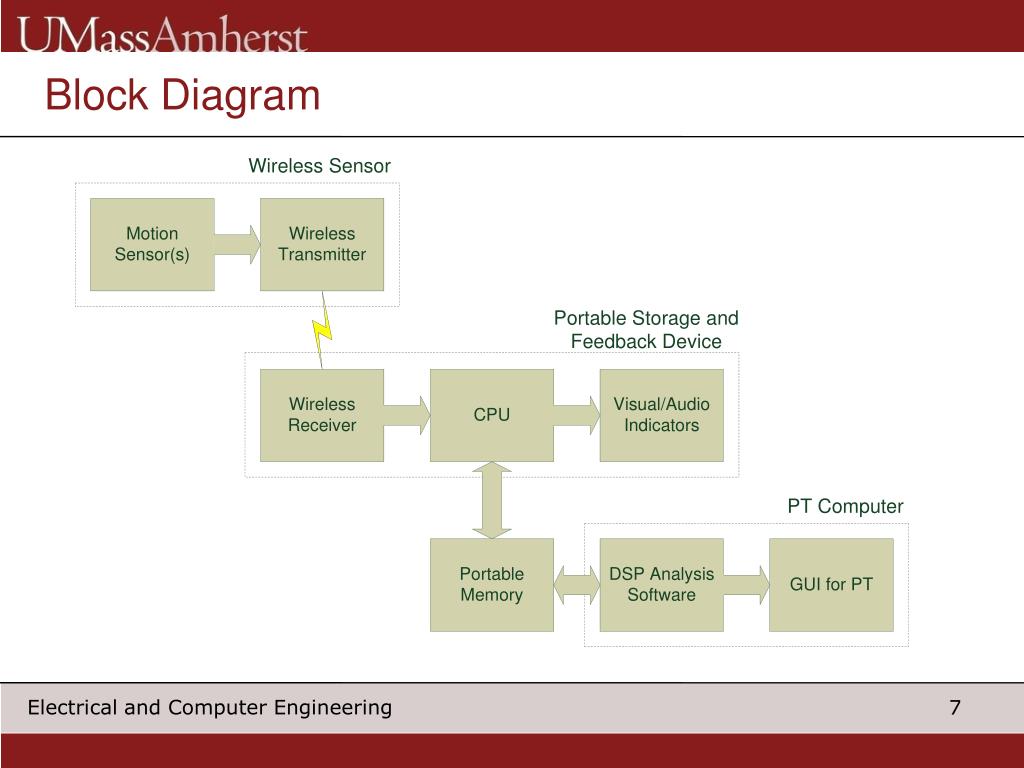 UMassAmherst

Block Diagram

Wireless Sensor

Motion Sensor(s)

Wireless Transmitter

Portable Storage and Feedback Device

Wireless Receiver

CPU

Visual/Audio Indicators

PT Computer

Portable Memory

DSP Analysis Software

GUI for PT

Electrical and Computer Engineering

7